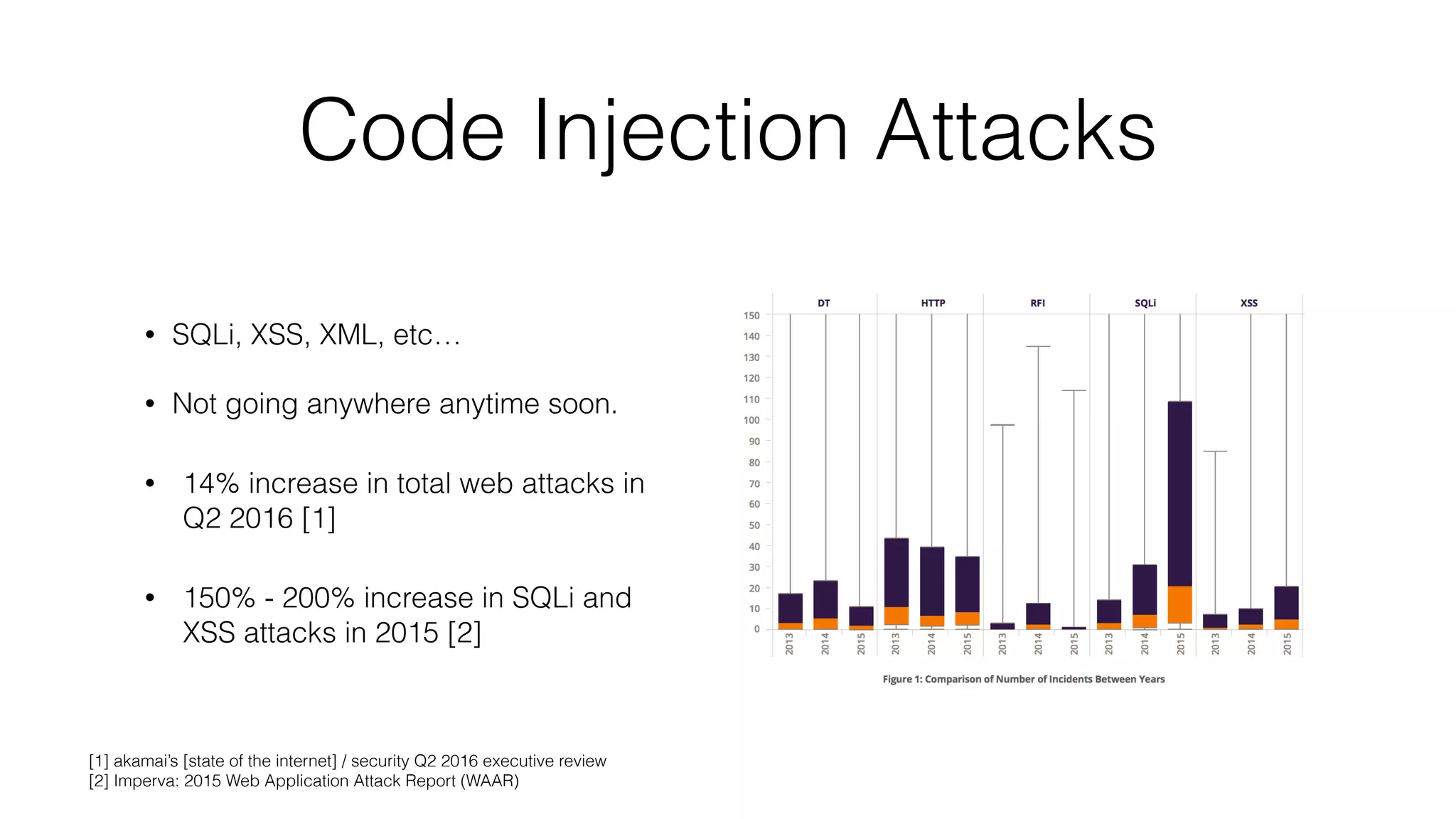 Code Injection Attacks

• SQLi, XSS, XML, etc…

• Not going anywhere anytime soon.

• 14% increase in total web attacks in Q2 2016 [1]

• 150% - 200% increase in SQLi and XSS attacks in 2015 [2]

DT HTTP RFI SQLi XSS

150
140
130
120
110
100
90
80
70
60
50
40
30
20
10
0

2013 2014 2015 2013 2014 2015 2013 2014 2015 2013 2014 2015 2013 2014 2015

Figure 1: Comparison of Number of Incidents Between Years

[1] akamai's [state of the internet] / security Q2 2016 executive review
[2] Imperva: 2015 Web Application Attack Report (WAAR)